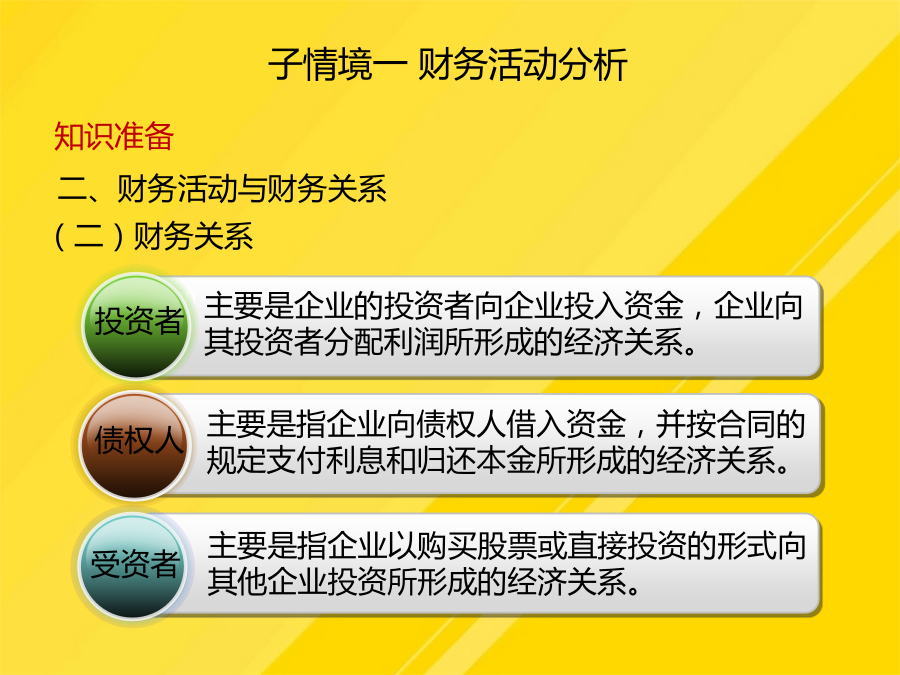 子情境一 财务活动分析

知识准备

二、财务活动与财务关系

（二）财务关系

投资者

主要是企业的投资者向企业投入资金，企业向其投资者分配利润所形成的经济关系。

债权人

主要是指企业向债权人借入资金，并按合同的规定支付利息和归还本金所形成的经济关系。

受资者

主要是指企业以购买股票或直接投资的形式向其他企业投资所形成的经济关系。